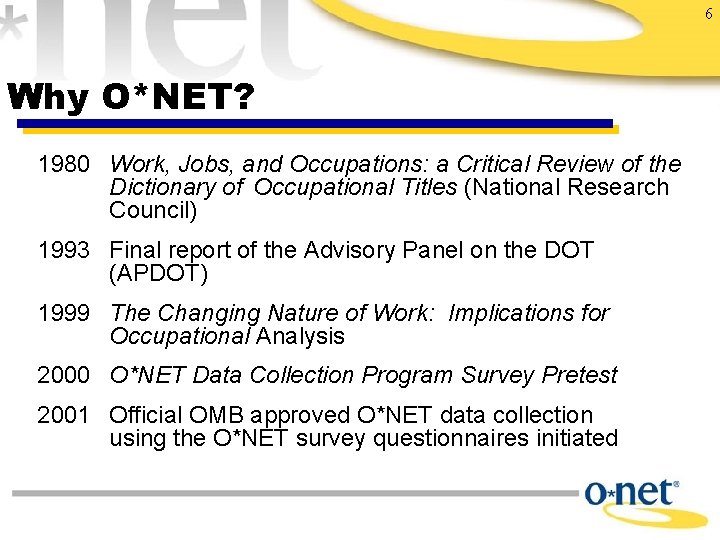 *net

6

Why O*NET?

1980 Work, Jobs, and Occupations: a Critical Review of the Dictionary of Occupational Titles (National Research Council)

1993 Final report of the Advisory Panel on the DOT (APDOT)

1999 The Changing Nature of Work: Implications for Occupational Analysis

2000 O*NET Data Collection Program Survey Pretest

2001 Official OMB approved O*NET data collection using the O*NET survey questionnaires initiated

o*net®